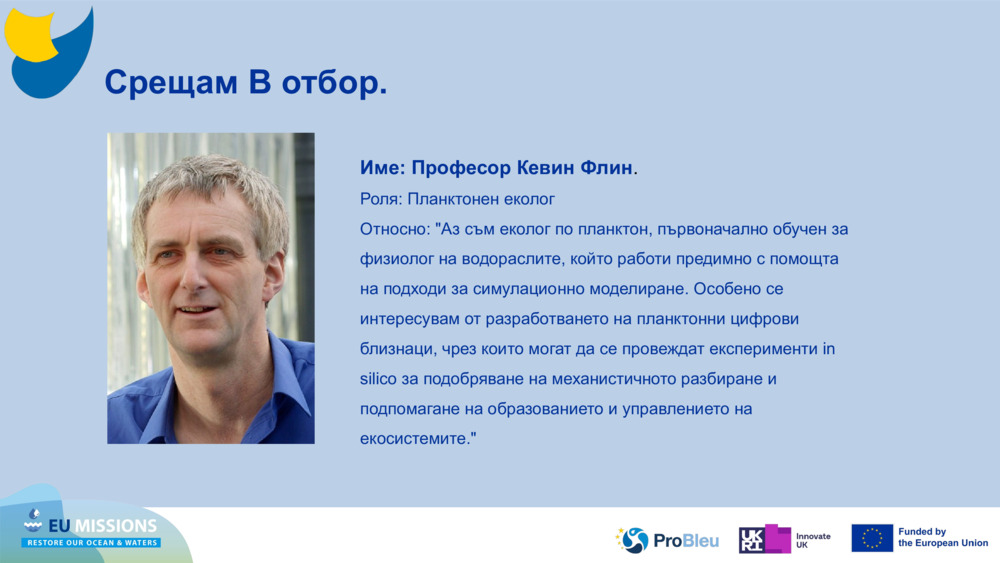 Срещам В отбор.

Име: Професор Кевин Флин.

Роля: Планктонен еколог

Относно: "Аз съм еколог по планктон, първоначално обучен за физиолог на водораслите, който работи предимно с помощта на подходи за симулационно моделиране. Особено се интересувам от разработването на планктонни цифрови близнаци, чрез които могат да се провеждат експерименти in silico за подобряване на механистичното разбиране и подпомагане на образованието и управлението на екосистемите."

EU MISSIONS
RESTORE OUR OCEAN & WATERS

ProBleu

UKRI Innovate UK

Funded by the European Union